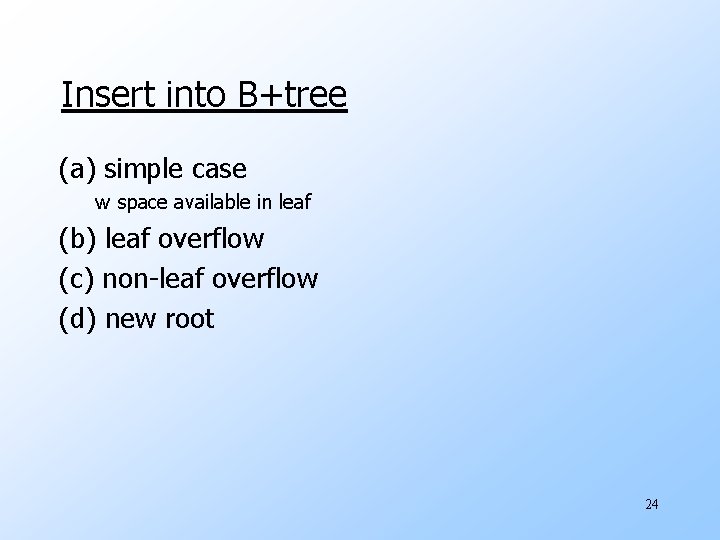 Insert into B+tree

(a) simple case

w space available in leaf

(b) leaf overflow

(c) non-leaf overflow

(d) new root

24